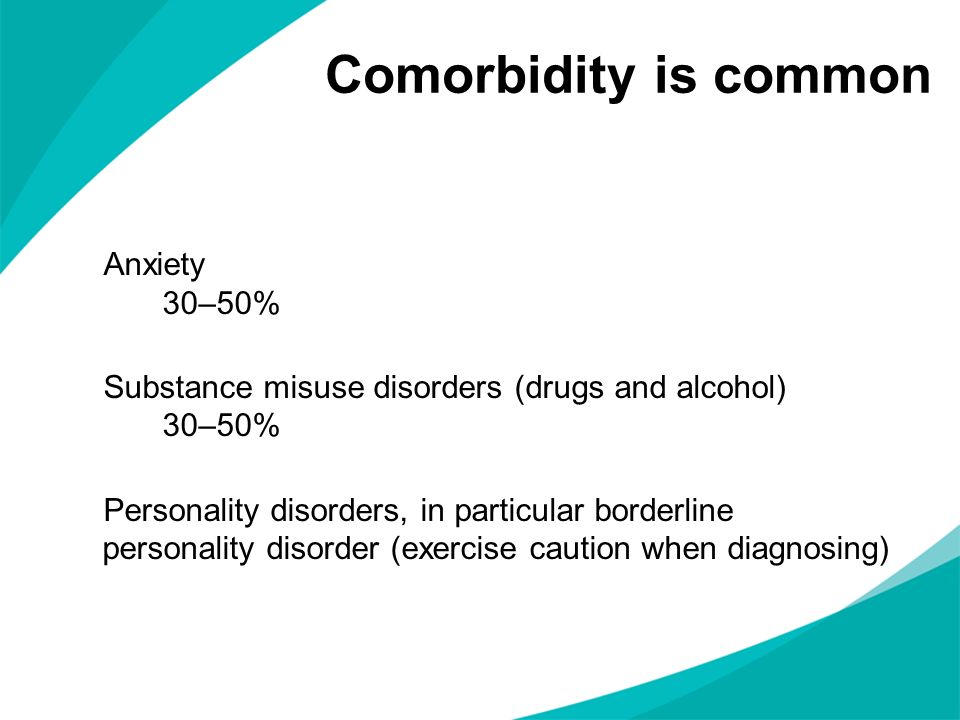 Comorbidity is common

Anxiety
30–50%

Substance misuse disorders (drugs and alcohol)
30–50%

Personality disorders, in particular borderline personality disorder (exercise caution when diagnosing)